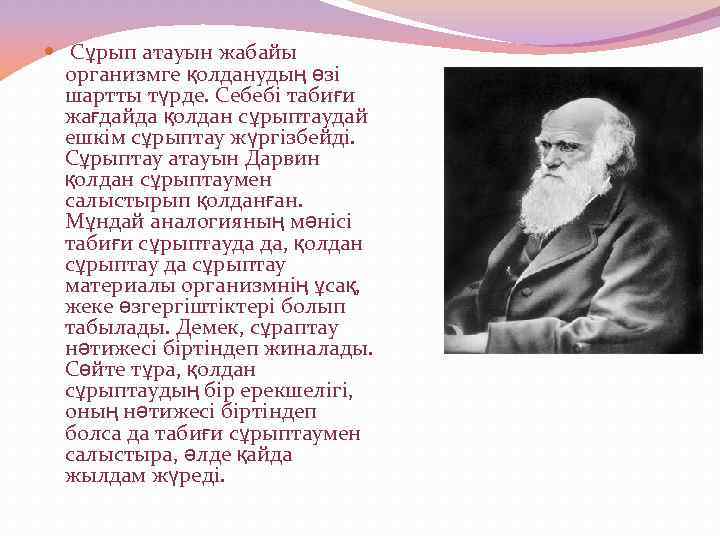 Сұрып атауын жабайы организмге қолданудың өзі шартты түрде. Себебі табиғи жағдайда қолдан сұрыптаудай ешкім сұрыптау жүргізбейді. Сұрыптау атауын Дарвин қолдан сұрыптаумен салыстырып қолданған. Мұндай аналогияның мәнісі табиғи сұрыптауда да, қолдан сұрыптау да сұрыптау материалы организмнің ұсақ, жеке өзгергіштіктері болып табылады. Демек, сұраптау нәтижесі біртіндеп жиналады. Сөйте тұра, қолдан сұрыптаудың бір ерекшелігі, оның нәтижесі біртіндеп болса да табиғи сұрыптаумен салыстыра, әлде қайда жылдам жүреді.